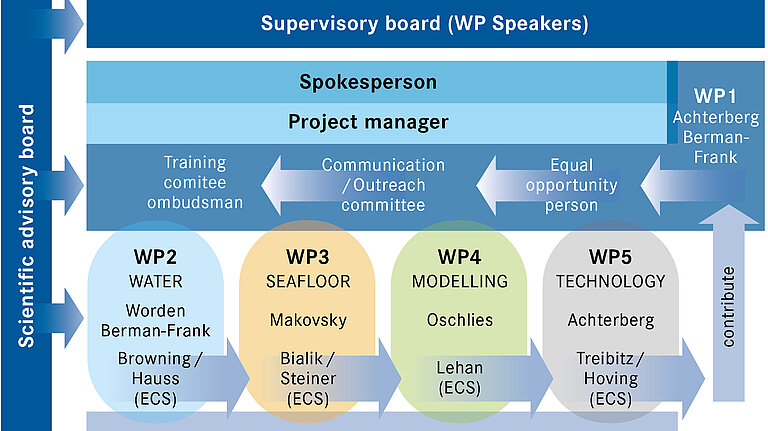 Scientific advisory board

Supervisory board (WP Speakers)

Spokesperson

Project manager

WP1
Achterberg
Berman-Frank

Training comitee ombudsman

Communication /Outreach committee

Equal opportunity person

WP2
WATER
Worden
Berman-Frank
Browning / Hauss (ECS)

WP3
SEAFLOOR
Makovsky
Bialik / Steiner (ECS)

WP4
MODELLING
Oschlies
Lehan (ECS)

WP5
TECHNOLOGY
Achterberg
Treibitz / Hoving (ECS)

contribute